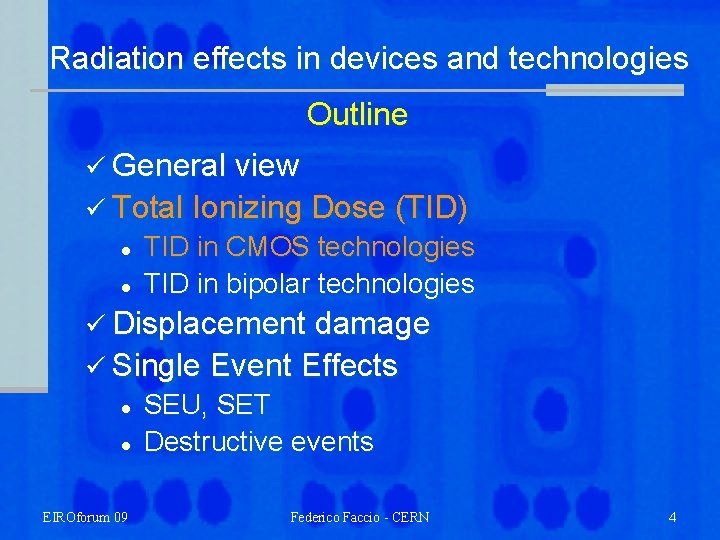 Radiation effects in devices and technologies

Outline

✓ General view
✓ Total Ionizing Dose (TID)
• TID in CMOS technologies
• TID in bipolar technologies
✓ Displacement damage
✓ Single Event Effects
• SEU, SET
• Destructive events

EIROforum 09
Federico Faccio - CERN
4